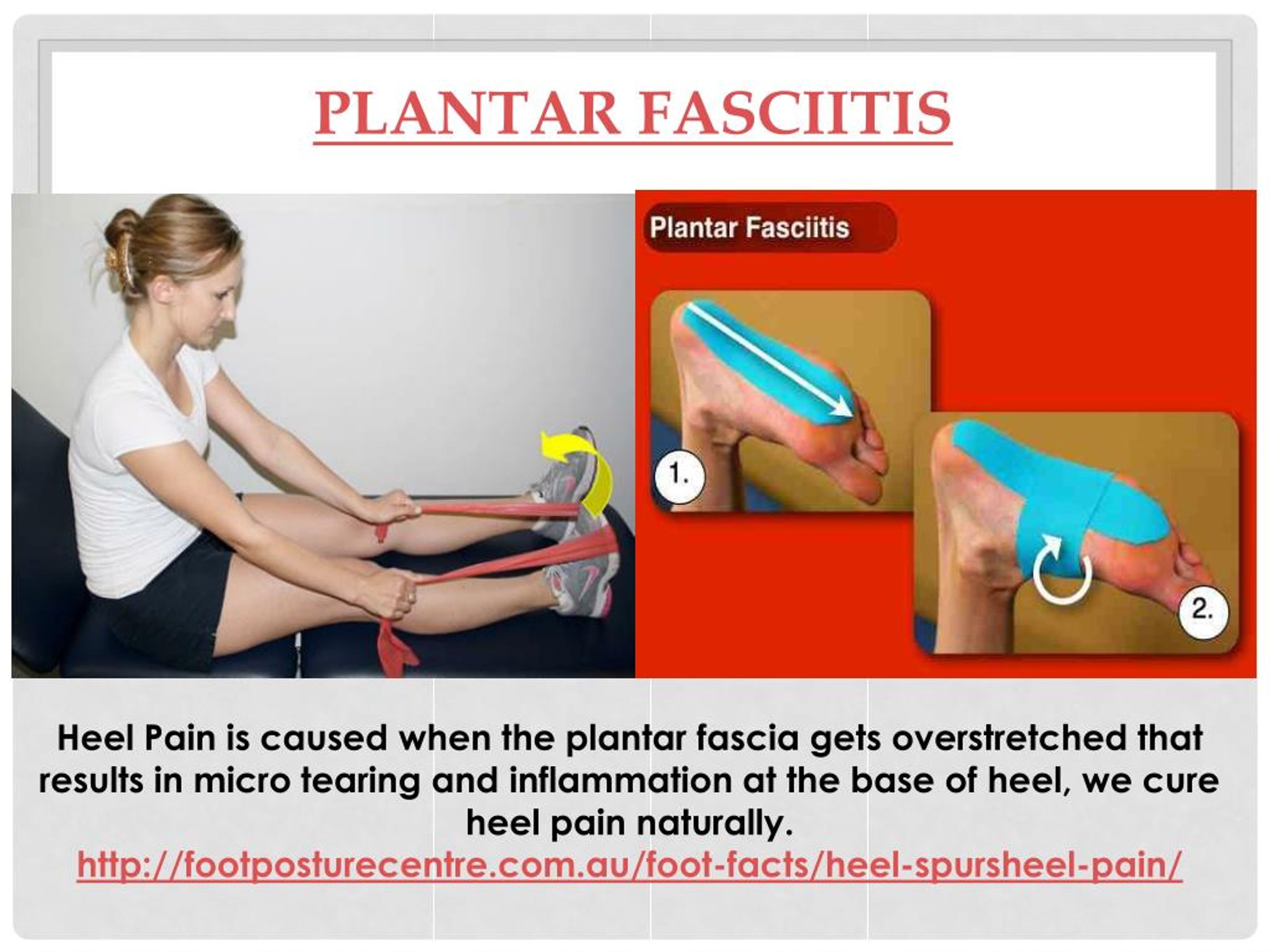 PLANTAR FASCIITIS

Plantar Fasciitis

1.

2.

Heel Pain is caused when the plantar fascia gets overstretched that results in micro tearing and inflammation at the base of heel, we cure heel pain naturally.
http://footposturecentre.com.au/foot-facts/heel-spursheel-pain/